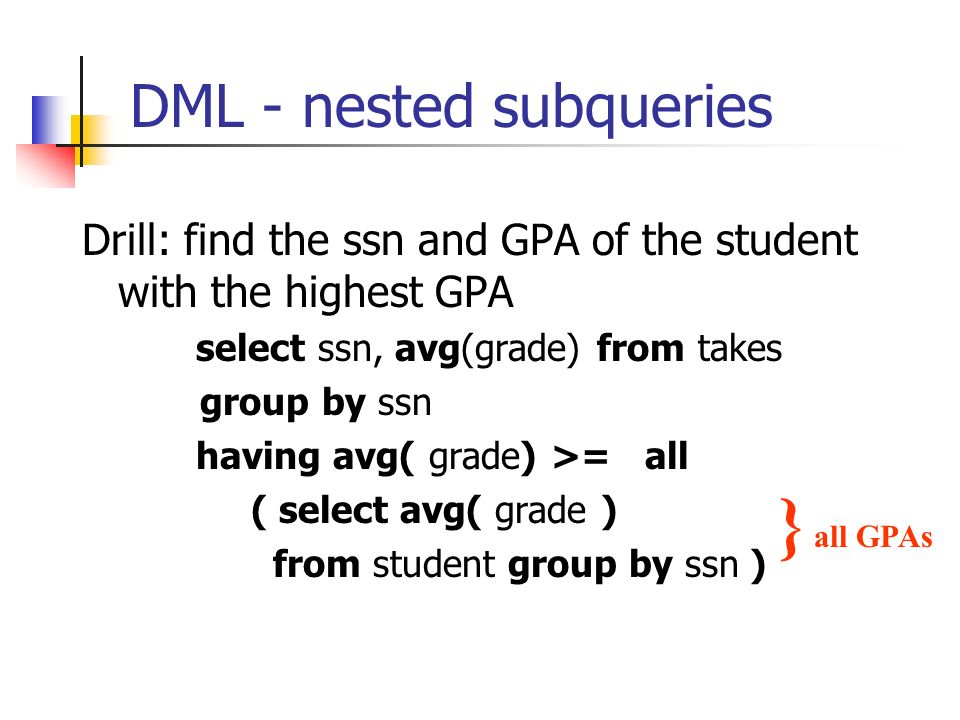 DML - nested subqueries

Drill: find the ssn and GPA of the student with the highest GPA

select ssn, avg(grade) from takes
group by ssn
having avg( grade) >= all
( select avg( grade )
from student group by ssn )

} all GPAs